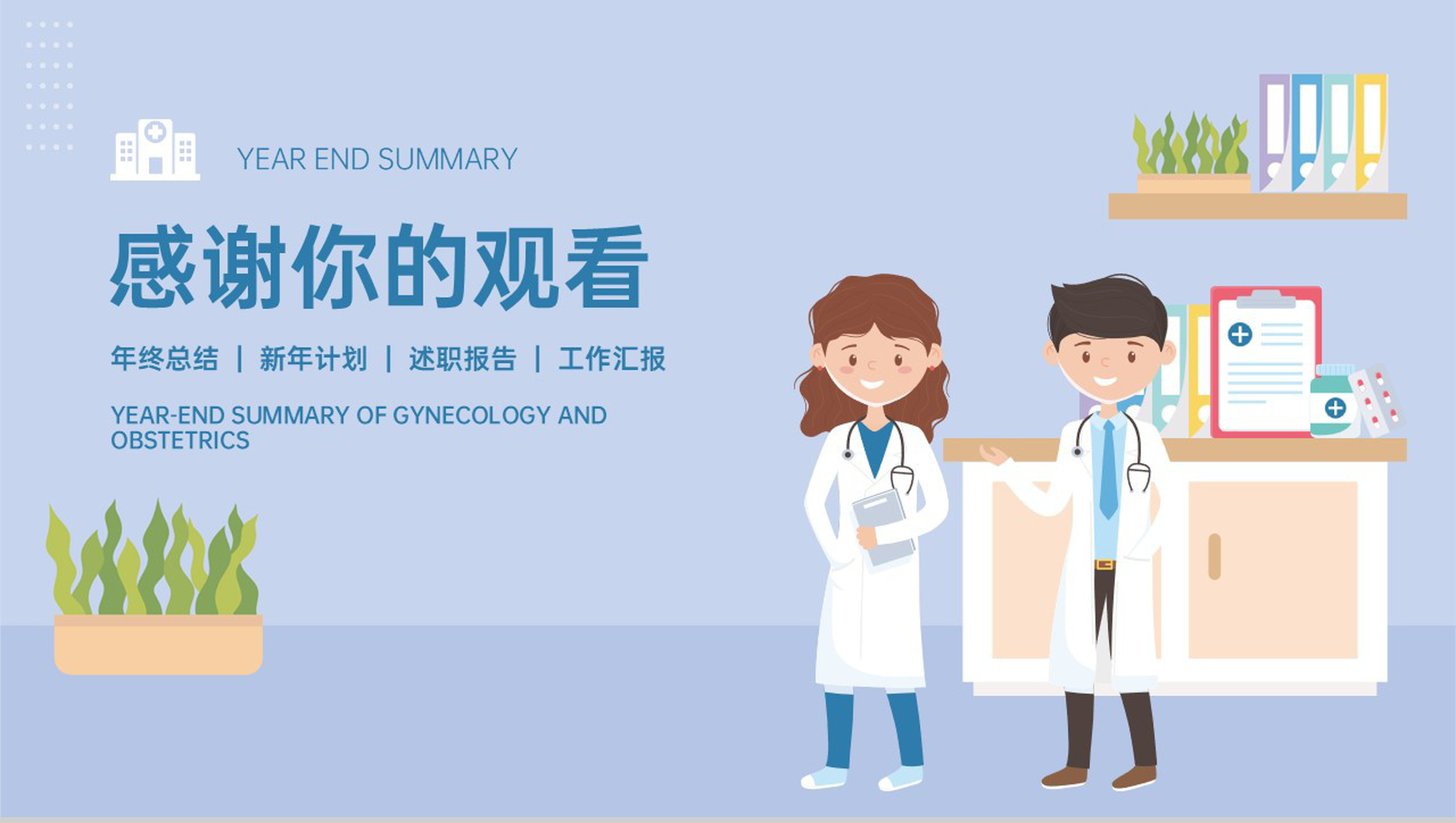 YEAR END SUMMARY

感谢你的观看

年终总结 | 新年计划 | 述职报告 | 工作汇报

YEAR-END SUMMARY OF GYNECOLOGY AND OBSTETRICS